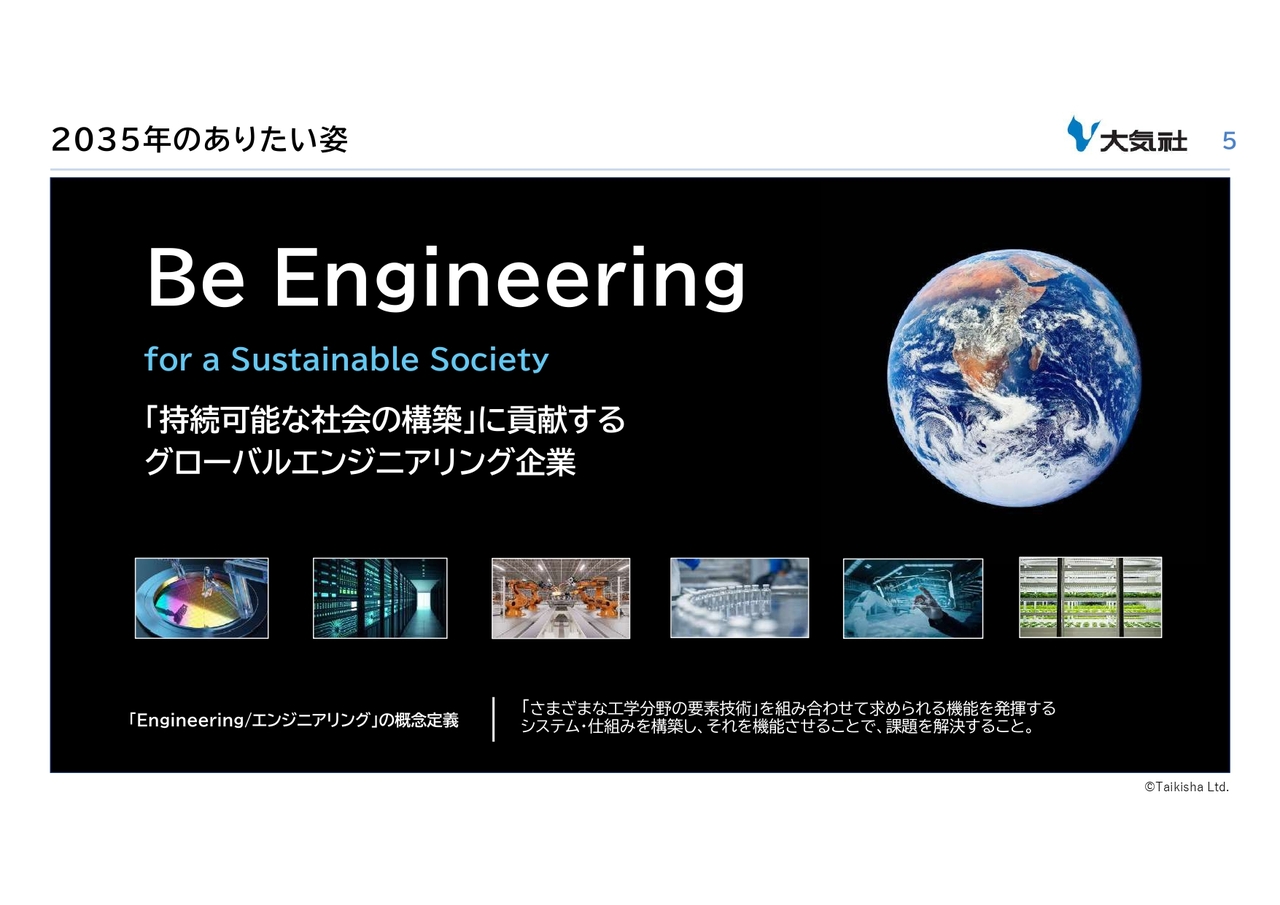 2035年のありたい姿

大気社 5

Be Engineering

for a Sustainable Society

「持続可能な社会の構築」に貢献する
グローバルエンジニアリング企業

「Engineering/エンジニアリング」の概念定義

「さまざまな工学分野の要素技術」を組み合わせて求められる機能を発揮するシステム・仕組みを構築し、それを機能させることで、課題を解決すること。

©Taikisha Ltd.